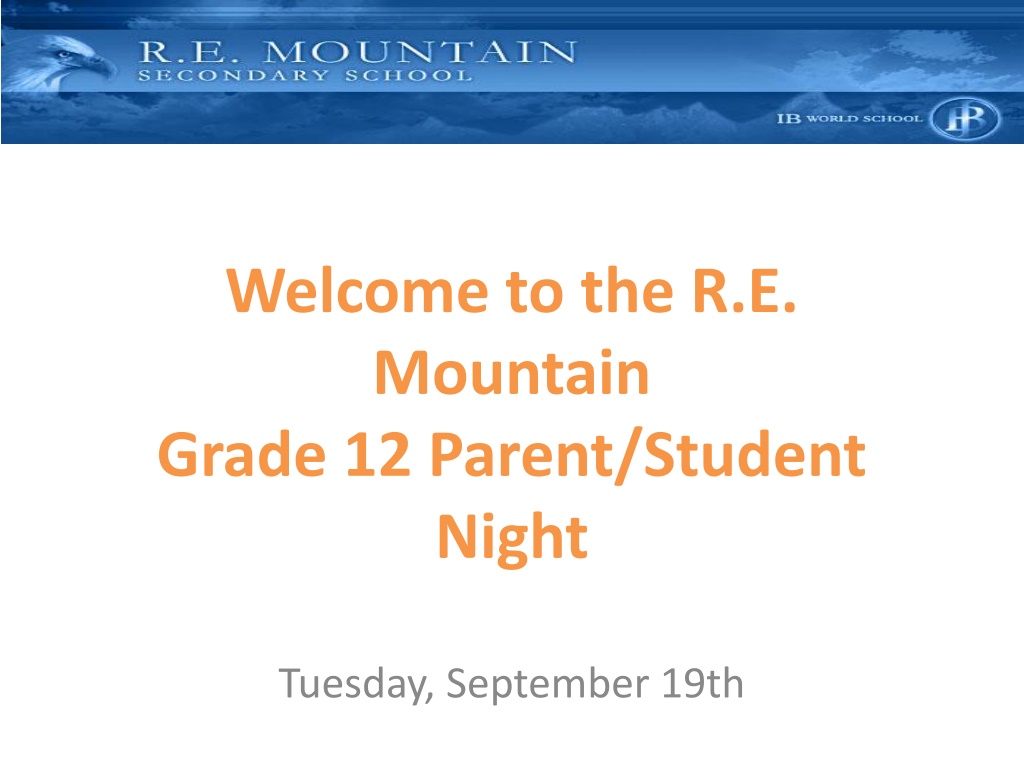 R.E. MOUNTAIN
SECONDARY SCHOOL

IB WORLD SCHOOL IB

Welcome to the R.E. Mountain
Grade 12 Parent/Student Night

Tuesday, September 19th